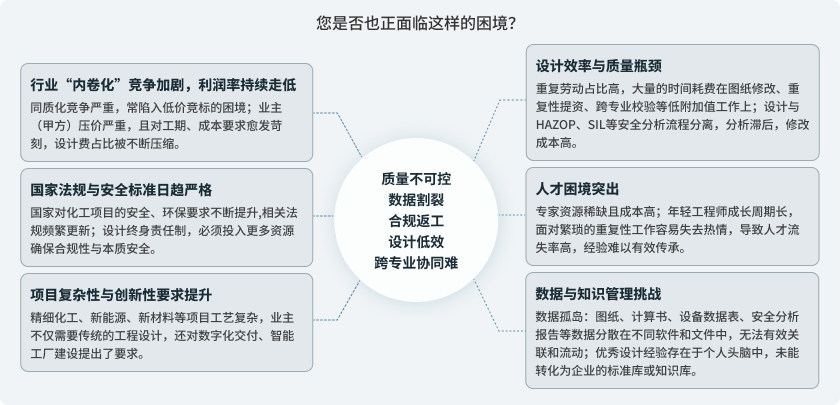 您是否也正面临这样的困境？

行业“内卷化”竞争加剧，利润率持续走低

同质化竞争严重，常陷入低价竞标的困境；业主（甲方）压价严重，且对工期、成本要求愈发苛刻，设计费占比被不断压缩。

国家法规与安全标准日趋严格

国家对化工项目的安全、环保要求不断提升,相关法规频繁更新；设计终身责任制，必须投入更多资源确保合规性与本质安全。

项目复杂性与创新性要求提升

精细化工、新能源、新材料等项目工艺复杂，业主不仅需要传统的工程设计，还对数字化交付、智能工厂建设提出了要求。

质量不可控
数据割裂
合规返工
设计低效
跨专业协同难

设计效率与质量瓶颈

重复劳动占比高，大量的时间耗费在图纸修改、重复性提资、跨专业校验等低附加值工作上；设计与HAZOP、SIL等安全分析流程分离，分析滞后，修改成本高。

人才困境突出

专家资源稀缺且成本高；年轻工程师成长周期长，面对繁琐的重复性工作容易失去热情，导致人才流失率高，经验难以有效传承。

数据与知识管理挑战

数据孤岛：图纸、计算书、设备数据表、安全分析报告等数据分散在不同软件和文件中，无法有效关联和流动；优秀设计经验存在于个人头脑中，未能转化为企业的标准库或知识库。